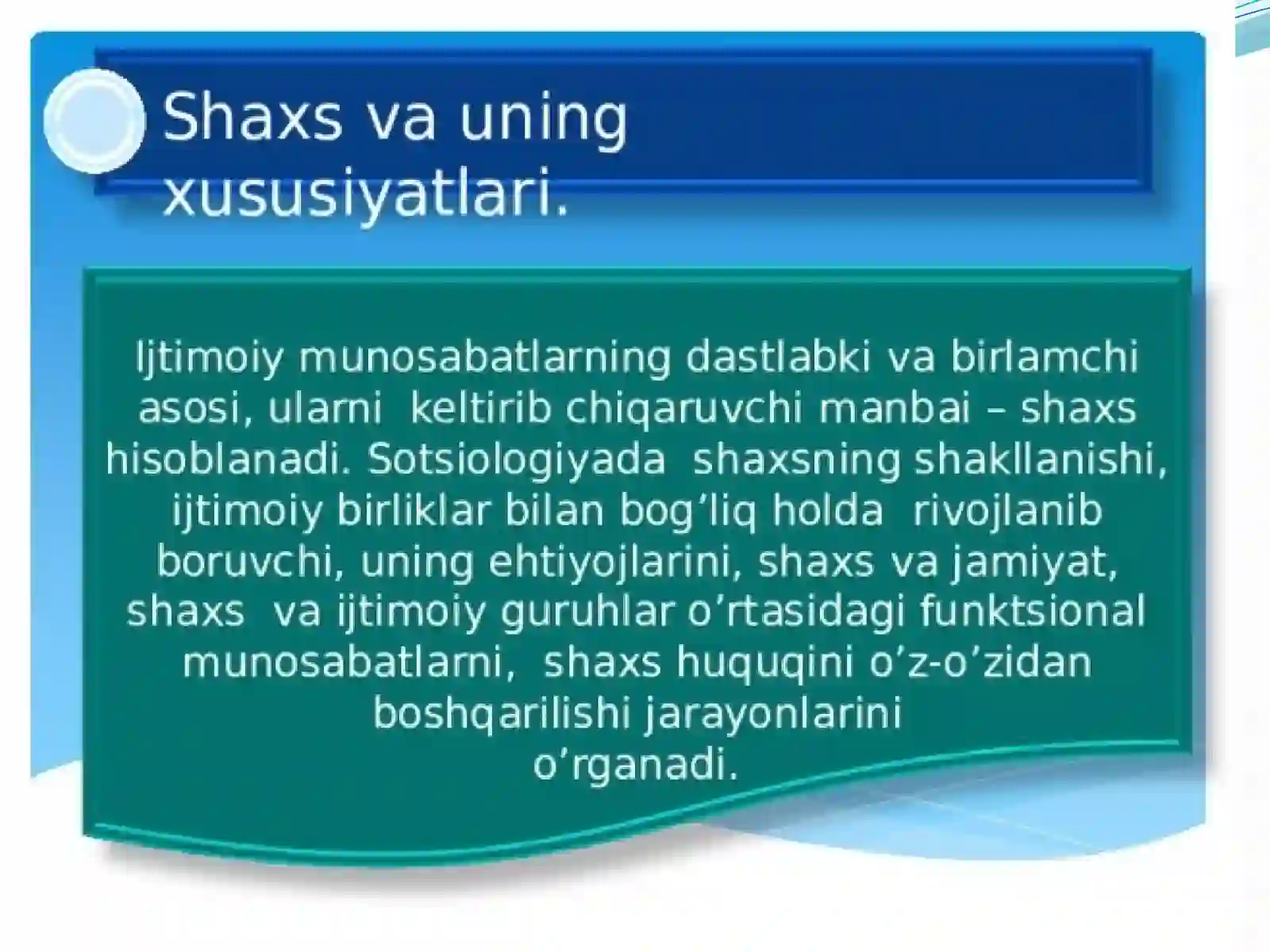 Shaxs va uning xususiyatlari.

Ijtimoiy munosabatlarning dastlabki va birlamchi asosi, ularni keltirib chiqaruvchi manbai – shaxs hisoblanadi. Sotsiologiyada shaxsning shakllanishi, ijtimoiy birliklar bilan bog’liq holda rivojlanib boruvchi, uning ehtiyojlarini, shaxs va jamiyat, shaxs va ijtimoiy guruhlar o’rtasidagi funktsional munosabatlarni, shaxs huquqini o’z-o’zidan boshqarilishi jarayonlarini o’rganadi.